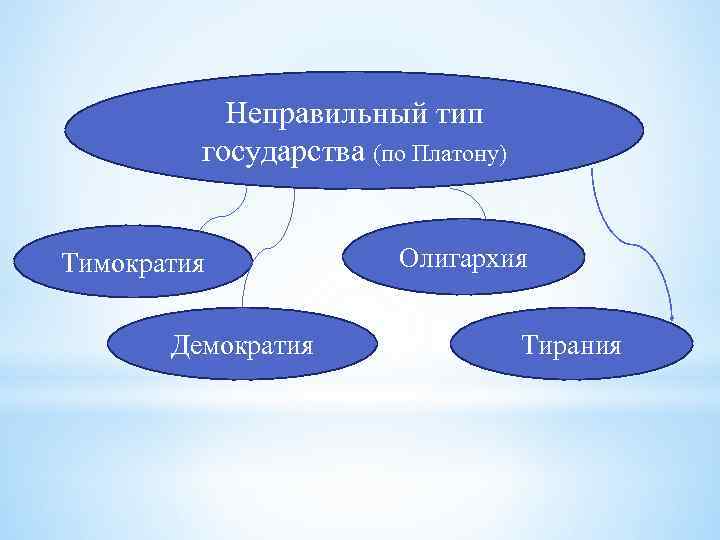 Неправильный тип государства (по Платону)

Тимократия

Олигархия

Демократия

Тирания